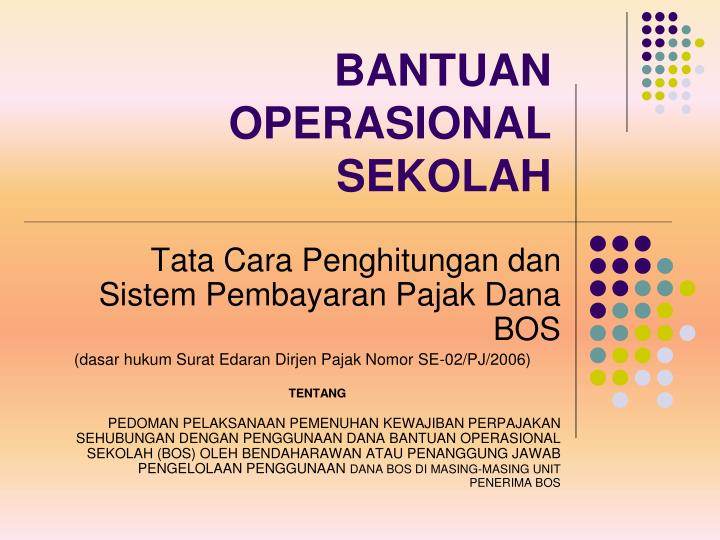 BANTUAN OPERASIONAL SEKOLAH

Tata Cara Penghitungan dan Sistem Pembayaran Pajak Dana BOS

(dasar hukum Surat Edaran Dirjen Pajak Nomor SE-02/PJ/2006)

TENTANG

PEDOMAN PELAKSANAAN PEMENUHAN KEWAJIBAN PERPAJAKAN SEHUBUNGAN DENGAN PENGGUNAAN DANA BANTUAN OPERASIONAL SEKOLAH (BOS) OLEH BENDAHARAWAN ATAU PENANGGUNG JAWAB PENGELOLAAN PENGGUNAAN DANA BOS DI MASING-MASING UNIT PENERIMA BOS